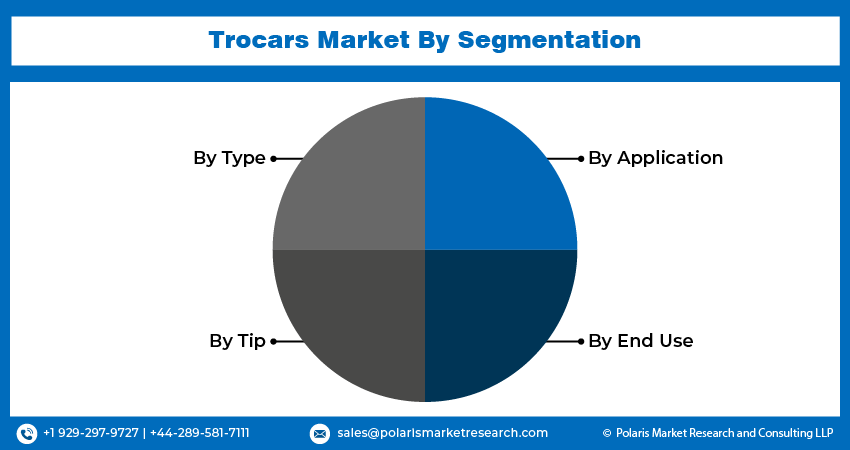 Trocars Market By Segmentation

By Type

By Application

By Tip

By End Use

+1 929-297-9727 | +44-289-581-7111

sales@polarismarketresearch.com

© Polaris Market Research and Consulting LLP